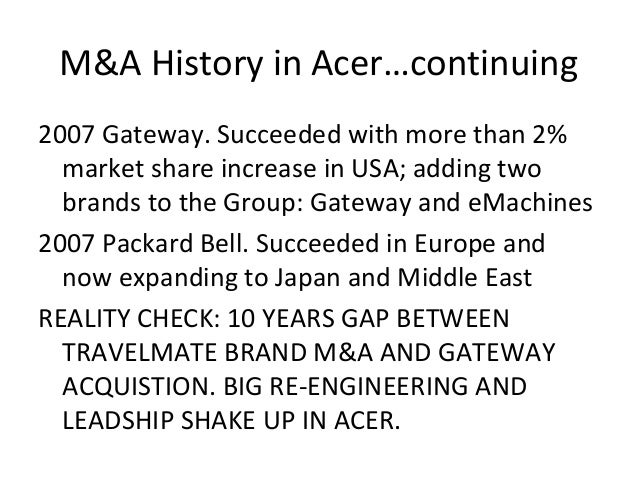 M&A History in Acer…continuing

2007 Gateway. Succeeded with more than 2% market share increase in USA; adding two brands to the Group: Gateway and eMachines

2007 Packard Bell. Succeeded in Europe and now expanding to Japan and Middle East

REALITY CHECK: 10 YEARS GAP BETWEEN TRAVELMATE BRAND M&A AND GATEWAY ACQUISTION. BIG RE-ENGINEERING AND LEADSHIP SHAKE UP IN ACER.